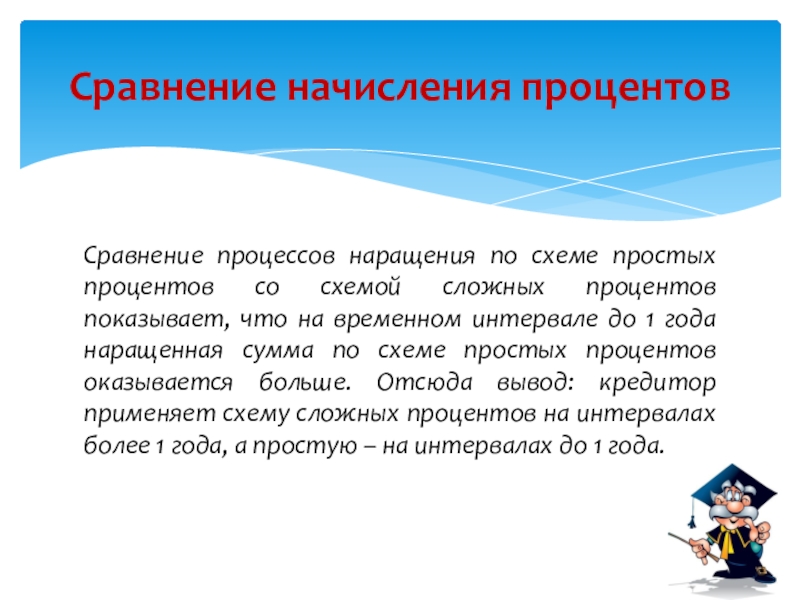 Сравнение начисления процентов

Сравнение процессов наращения по схеме простых процентов со схемой сложных процентов показывает, что на временном интервале до 1 года наращенная сумма по схеме простых процентов оказывается больше. Отсюда вывод: кредитор применяет схему сложных процентов на интервалах более 1 года, а простую – на интервалах до 1 года.